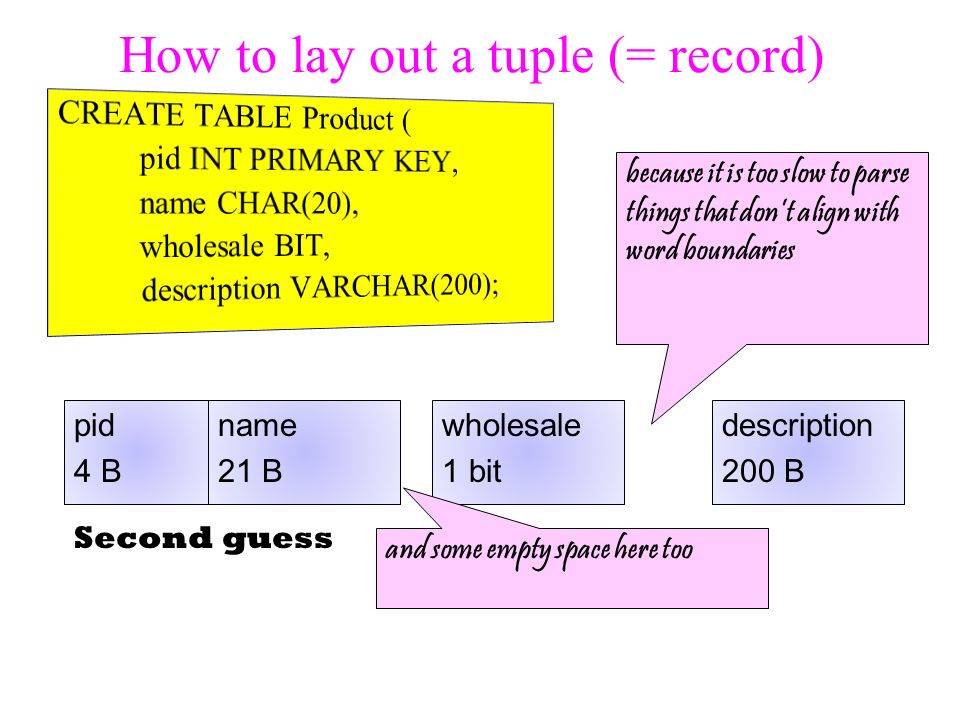 How to lay out a tuple (= record)

CREATE TABLE Product (
pid INT PRIMARY KEY,
name CHAR(20),
wholesale BIT,
description VARCHAR(200);

because it is too slow to parse things that don't align with word boundaries

pid
4 B

name
21 B

wholesale
1 bit

description
200 B

Second guess

and some empty space here too